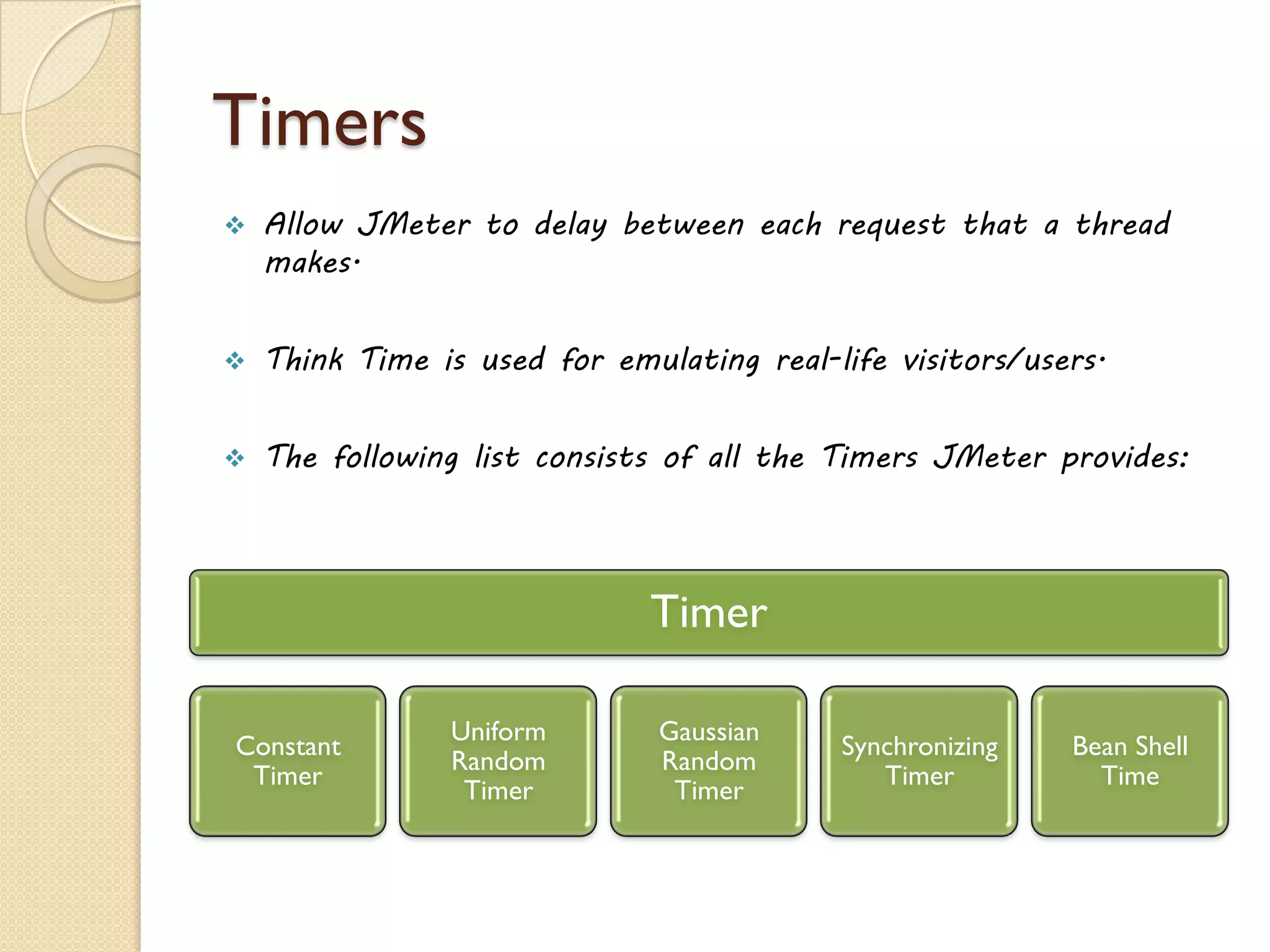 Timers

❖ Allow JMeter to delay between each request that a thread makes.

❖ Think Time is used for emulating real-life visitors/users.

❖ The following list consists of all the Timers JMeter provides:

Timer

Constant Timer

Uniform Random Timer

Gaussian Random Timer

Synchronizing Timer

Bean Shell Time